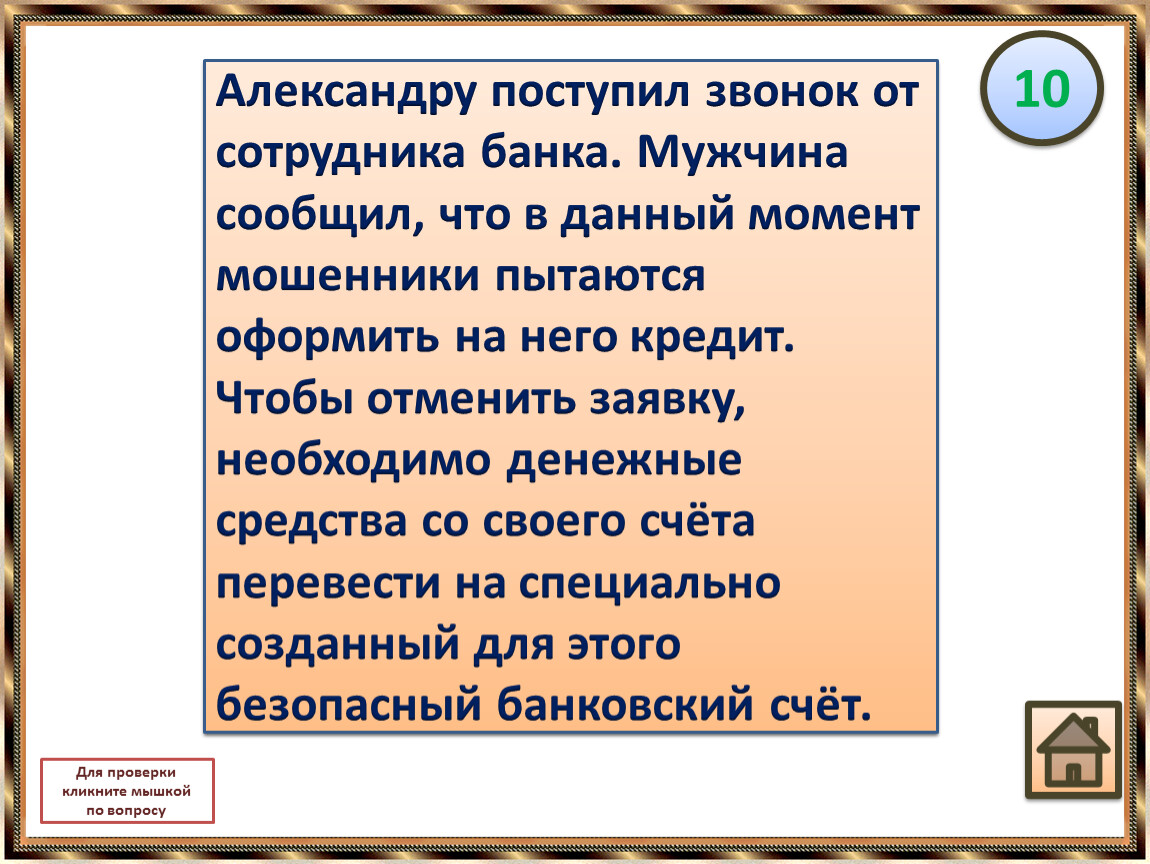 10

Александру поступил звонок от сотрудника банка. Мужчина сообщил, что в данный момент мошенники пытаются оформить на него кредит. Чтобы отменить заявку, необходимо денежные средства со своего счёта перевести на специально созданный для этого безопасный банковский счёт.

Для проверки кликните мышкой по вопросу